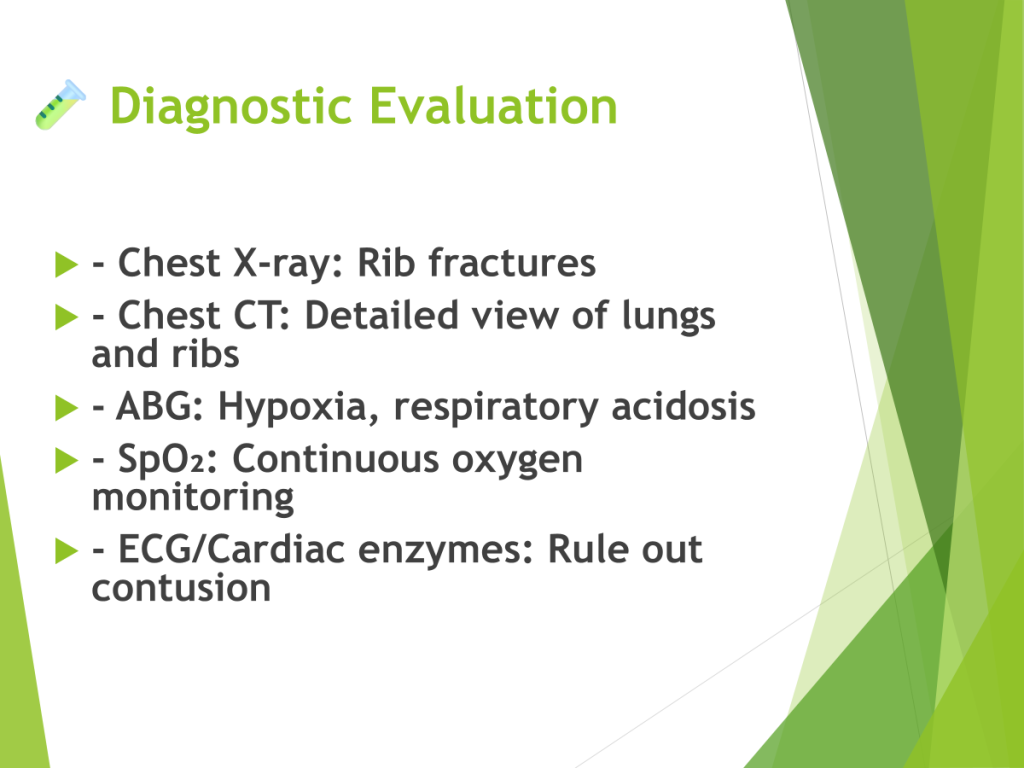 Diagnostic Evaluation

- Chest X-ray: Rib fractures
- Chest CT: Detailed view of lungs and ribs
- ABG: Hypoxia, respiratory acidosis
- $SpO_2$: Continuous oxygen monitoring
- ECG/Cardiac enzymes: Rule out contusion